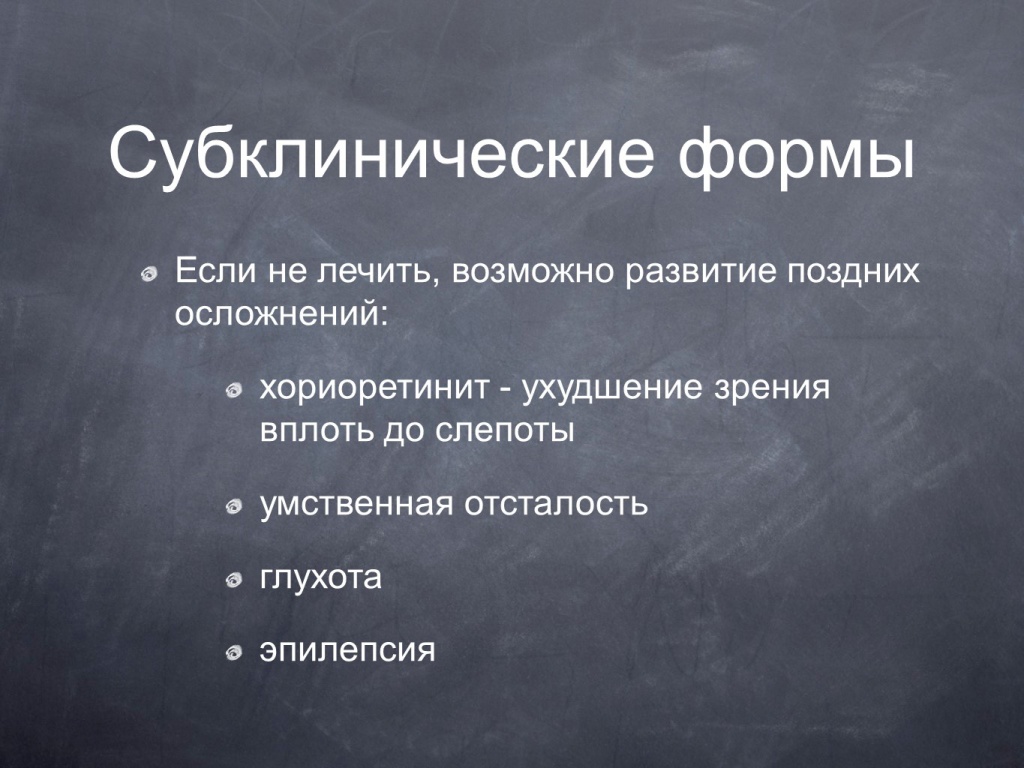 Субклинические формы

Если не лечить, возможно развитие поздних осложнений:

хориоретинит - ухудшение зрения вплоть до слепоты

умственная отсталость

глухота

эпилепсия